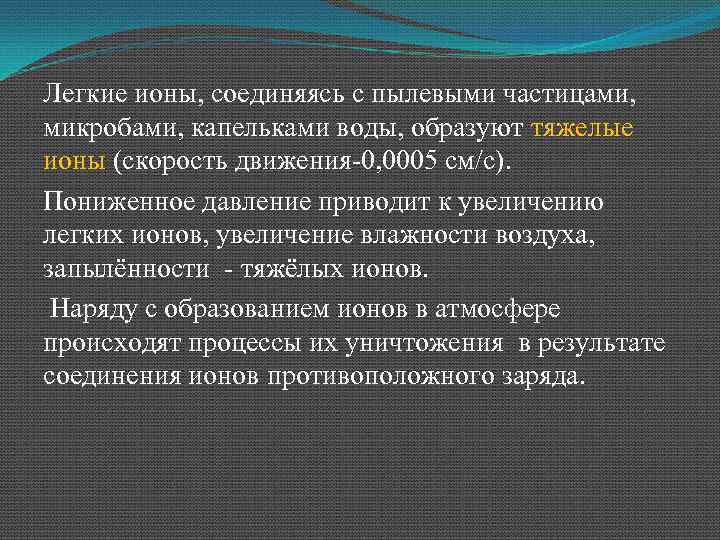 Легкие ионы, соединяясь с пылевыми частицами, микробами, капельками воды, образуют тяжелые ионы (скорость движения-0,0005 см/с).

Пониженное давление приводит к увеличению легких ионов, увеличение влажности воздуха, запылённости - тяжёлых ионов.

Наряду с образованием ионов в атмосфере происходят процессы их уничтожения в результате соединения ионов противоположного заряда.